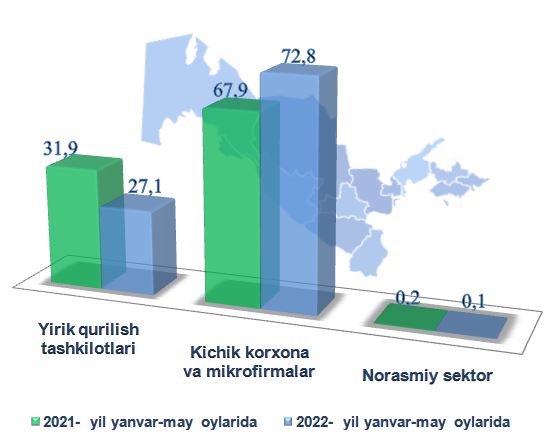 31,9
27,1
67,9
72,8
0,2
0,1

Yirik qurilish tashkilotlari

Kichik korxona va mikrofirmalar

Norasmiy sektor

2021- yil yanvar-may oylarida
2022- yil yanvar-may oylarida